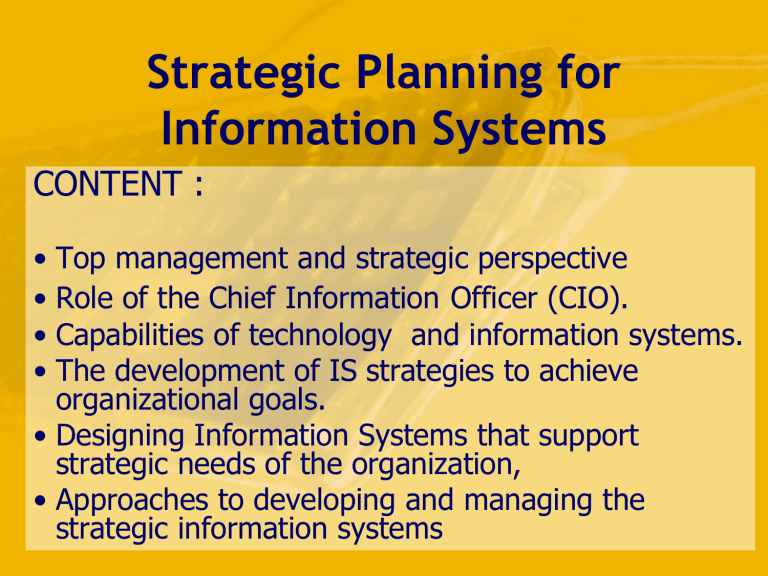 Strategic Planning for Information Systems

CONTENT :

• Top management and strategic perspective
• Role of the Chief Information Officer (CIO).
• Capabilities of technology  and information systems.
• The development of IS strategies to achieve organizational goals.
• Designing Information Systems that support strategic needs of the organization,
• Approaches to developing and managing the strategic information systems